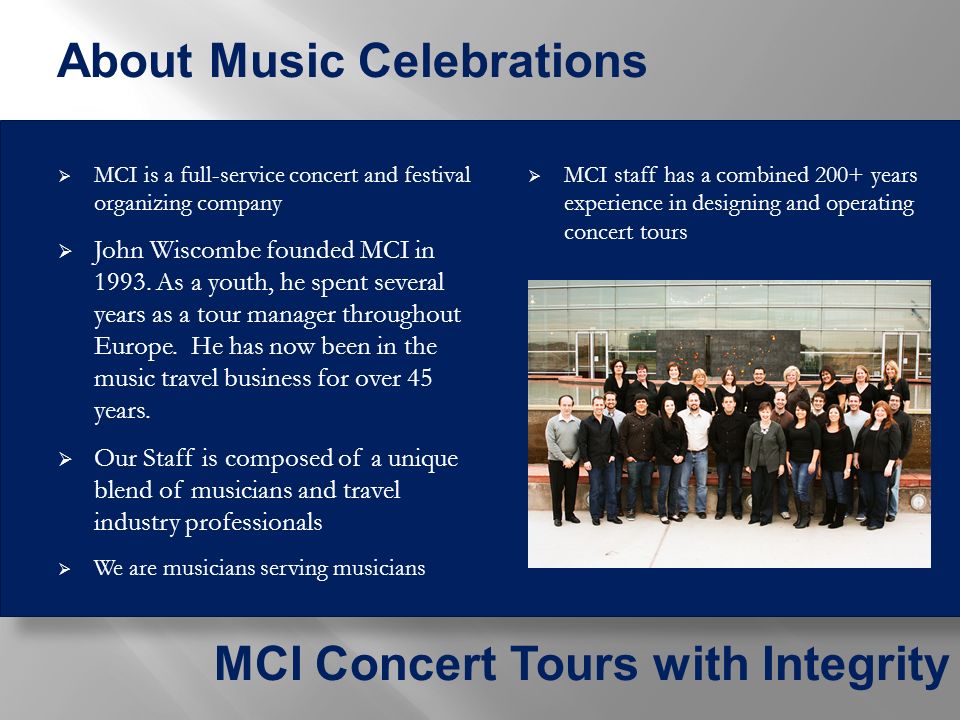 About Music Celebrations

➢ MCI is a full-service concert and festival organizing company

➢ John Wiscombe founded MCI in 1993. As a youth, he spent several years as a tour manager throughout Europe. He has now been in the music travel business for over 45 years.

➢ Our Staff is composed of a unique blend of musicians and travel industry professionals

➢ We are musicians serving musicians

➢ MCI staff has a combined 200+ years experience in designing and operating concert tours

MCI Concert Tours with Integrity